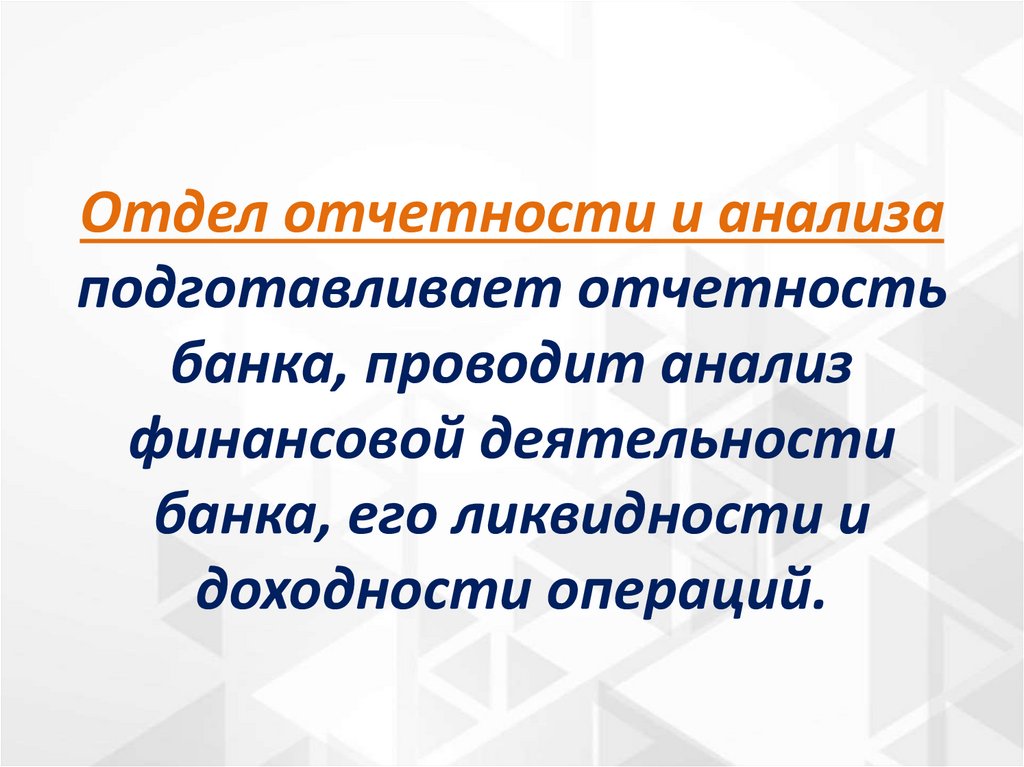 Отдел отчетности и анализа подготавливает отчетность банка, проводит анализ финансовой деятельности банка, его ликвидности и доходности операций.